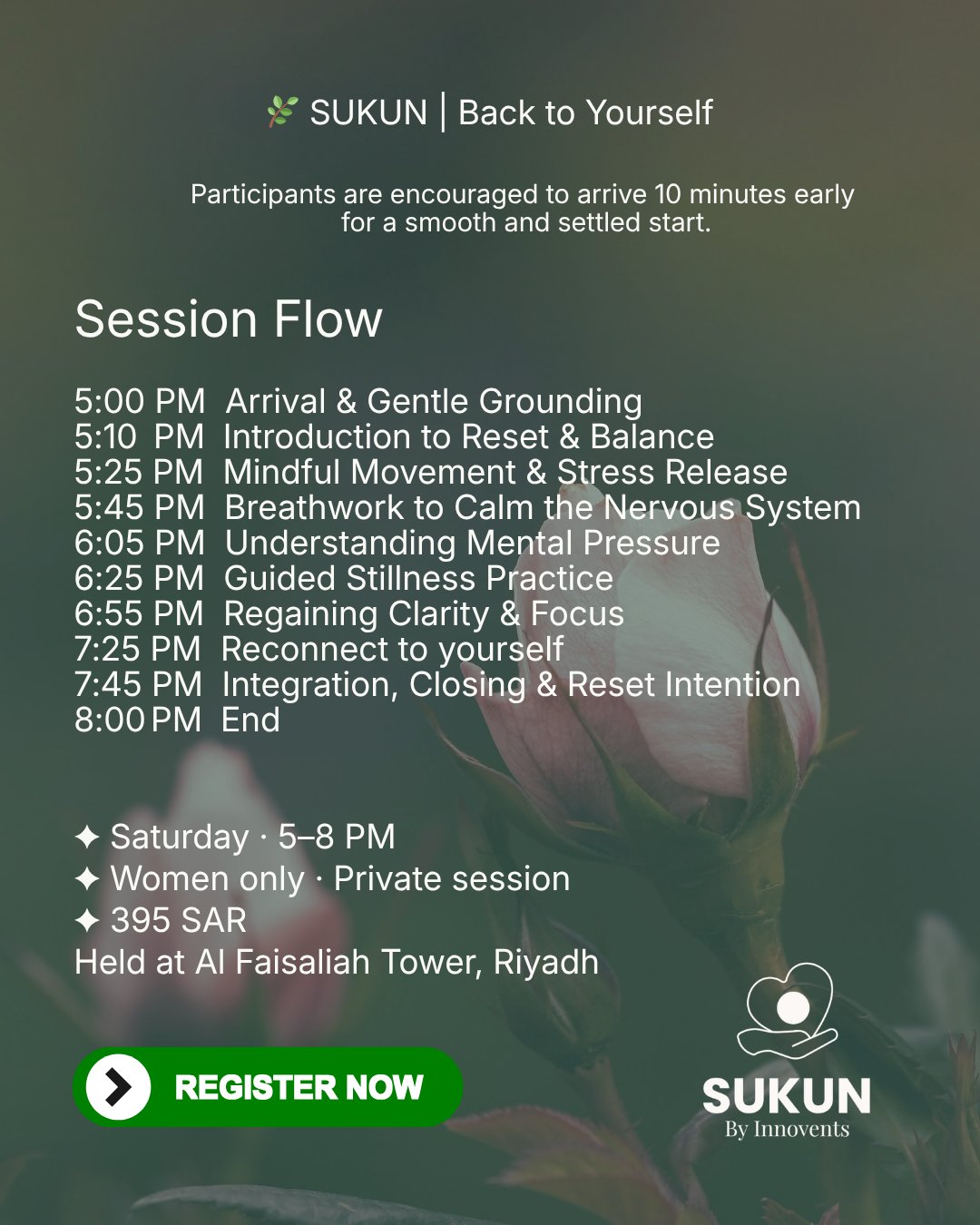 🌿 SUKUN | Back to Yourself

Participants are encouraged to arrive 10 minutes early for a smooth and settled start.

Session Flow

5:00 PM Arrival & Gentle Grounding
5:10 PM Introduction to Reset & Balance
5:25 PM Mindful Movement & Stress Release
5:45 PM Breathwork to Calm the Nervous System
6:05 PM Understanding Mental Pressure
6:25 PM Guided Stillness Practice
6:55 PM Regaining Clarity & Focus
7:25 PM Reconnect to yourself
7:45 PM Integration, Closing & Reset Intention
8:00 PM End

✦ Saturday · 5–8 PM
✦ Women only · Private session
✦ 395 SAR
Held at Al Faisaliah Tower, Riyadh

REGISTER NOW

SUKUN
By Innovents